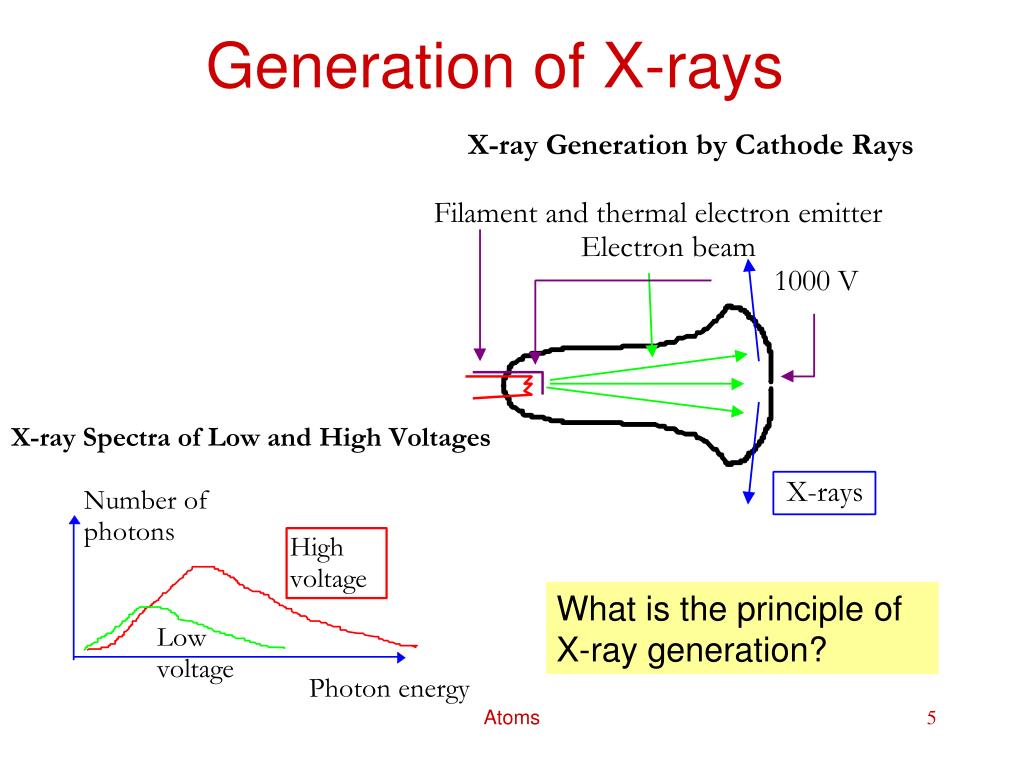 Generation of X-rays

X-ray Generation by Cathode Rays

Filament and thermal electron emitter

Electron beam

1000 V

X-rays

X-ray Spectra of Low and High Voltages

Number of photons

High voltage

Low voltage

Photon energy

What is the principle of X-ray generation?

Atoms

5